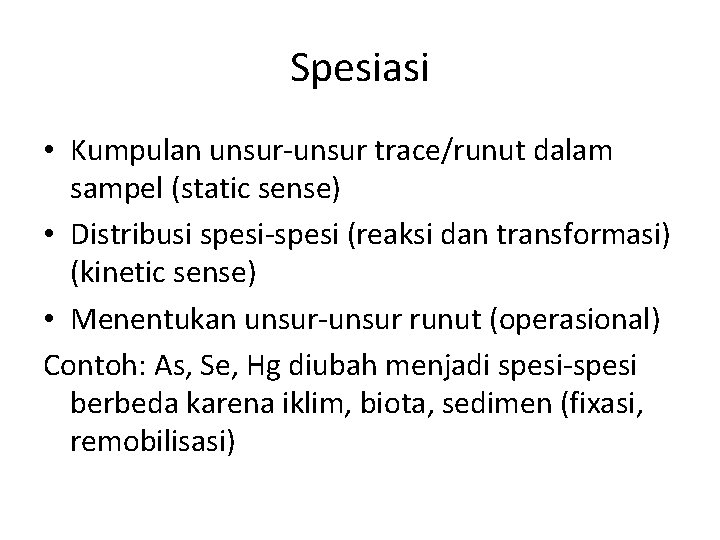 Spesiasi

• Kumpulan unsur-unsur trace/runut dalam sampel (static sense)
• Distribusi spesi-spesi (reaksi dan transformasi) (kinetic sense)
• Menentukan unsur-unsur runut (operasional)

Contoh: As, Se, Hg diubah menjadi spesi-spesi berbeda karena iklim, biota, sedimen (fixasi, remobilisasi)